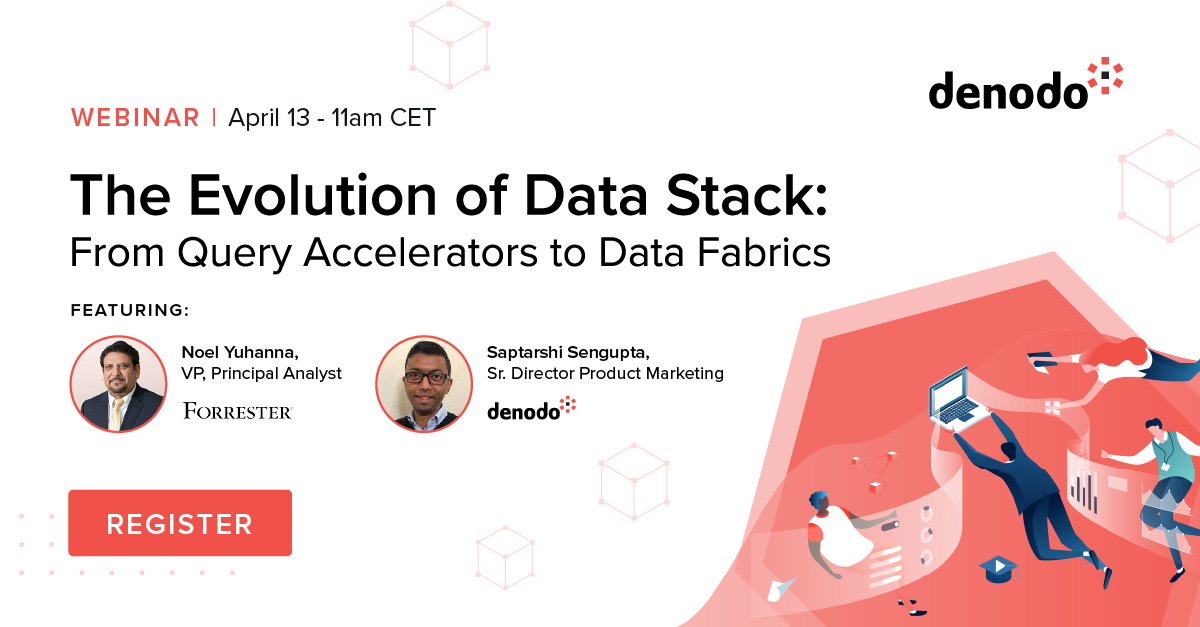 denodo

WEBINAR | April 13 - 11am CET

The Evolution of Data Stack:
From Query Accelerators to Data Fabrics

FEATURING:

Noel Yuhanna,
VP, Principal Analyst
FORRESTER

Saptarshi Sengupta,
Sr. Director Product Marketing
denodo

REGISTER